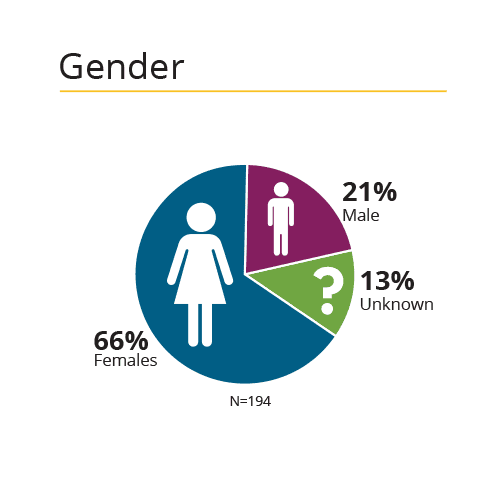 Gender

21%
Male

?

13%
Unknown

66%
Females

N=194